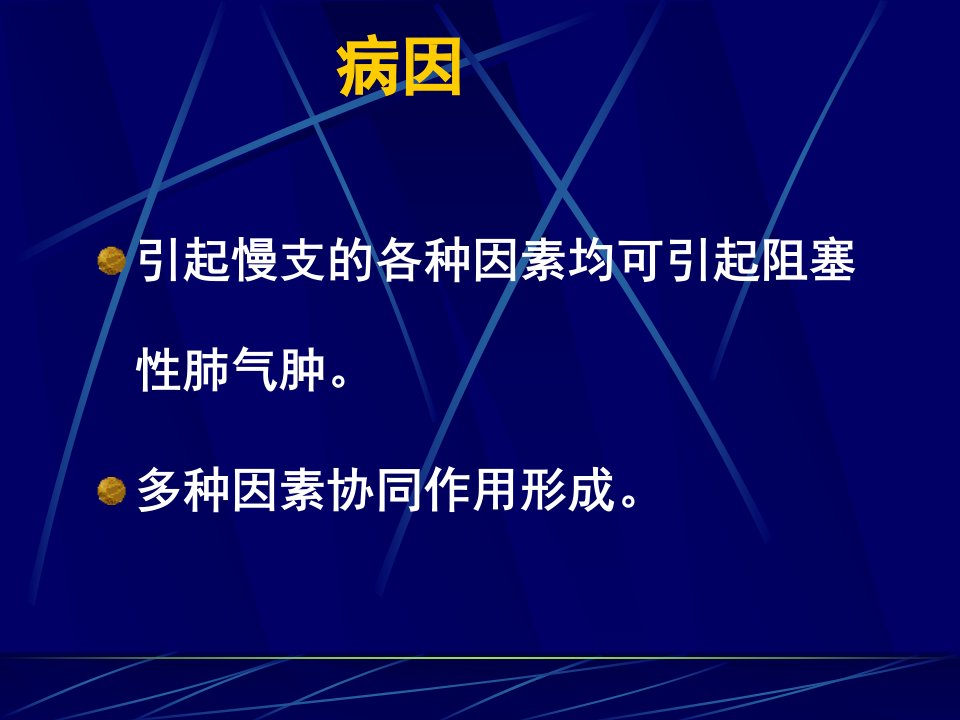 病因

引起慢支的各种因素均可引起阻塞性肺气肿。

多种因素协同作用形成。